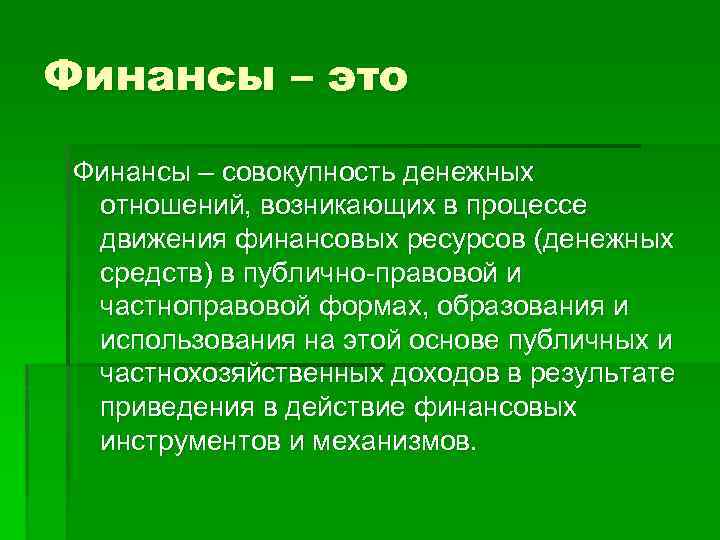 Финансы – это

Финансы – совокупность денежных отношений, возникающих в процессе движения финансовых ресурсов (денежных средств) в публично-правовой и частноправовой формах, образования и использования на этой основе публичных и частнохозяйственных доходов в результате приведения в действие финансовых инструментов и механизмов.